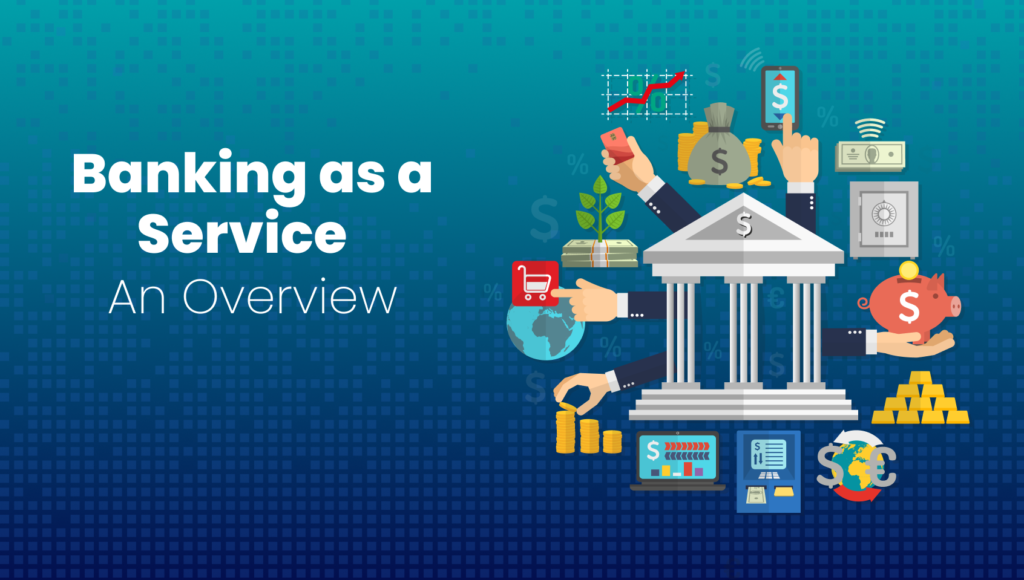 Banking as a Service
An Overview